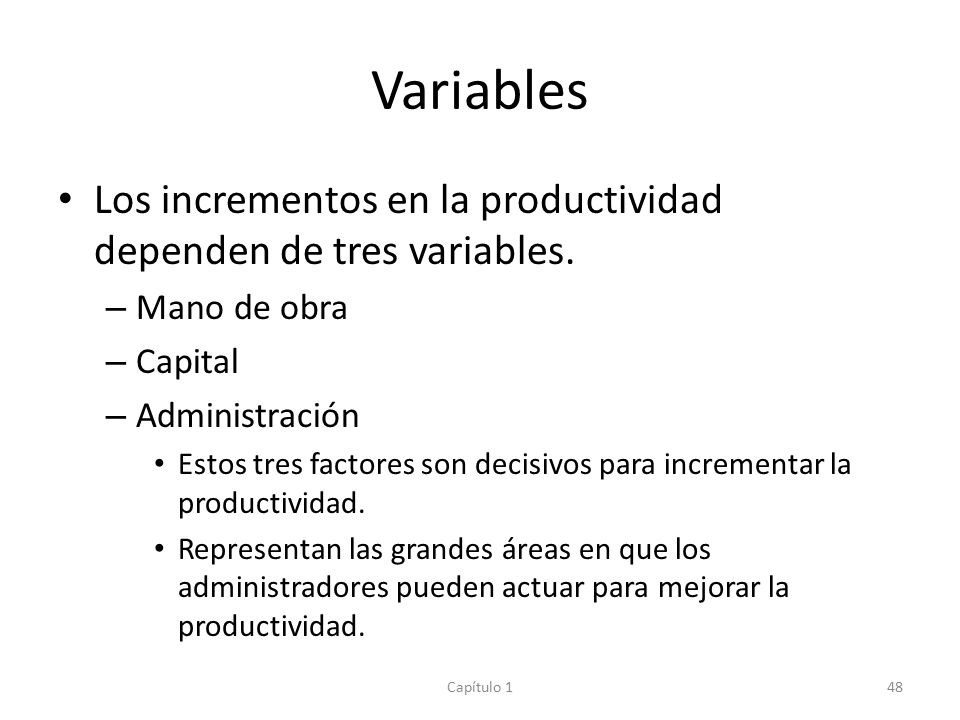 Variables

• Los incrementos en la productividad dependen de tres variables.
– Mano de obra
– Capital
– Administración
• Estos tres factores son decisivos para incrementar la productividad.
• Representan las grandes áreas en que los administradores pueden actuar para mejorar la productividad.

Capítulo 1

48